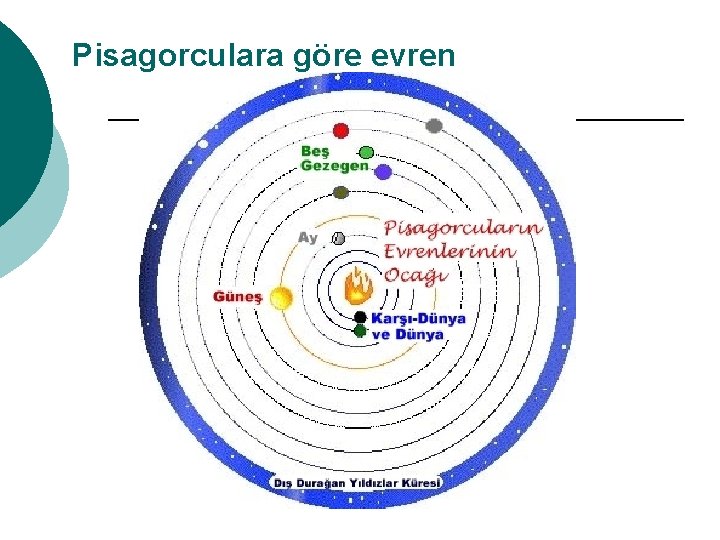 Pisagorculara göre evren

Beş Gezegen

Ay

Pisagorcuların Evrenlerinin Ocağı

Güneş

Karşı-Dünya ve Dünya

Dış Durağan Yıldızlar Küresi